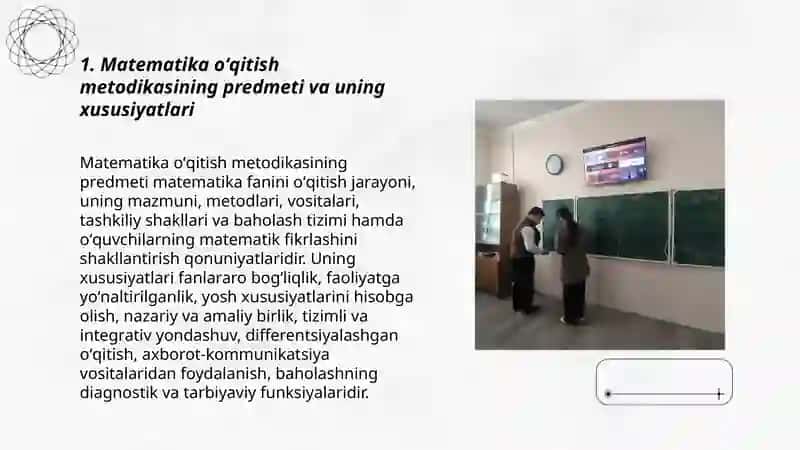 1. Matematika o'qitish metodikasining predmeti va uning xususiyatlari

Matematika o'qitish metodikasining predmeti matematika fanini o'qitish jarayoni, uning mazmuni, metodlari, vositalari, tashkiliy shakllari va baholash tizimi hamda o'quvchilarning matematik fikrlashini shakllantirish qonuniyatlaridir. Uning xususiyatlari fanlararo bog'liqlik, faoliyatga yo'naltirilganlik, yosh xususiyatlarini hisobga olish, nazariy va amaliy birlik, tizimli va integrativ yondashuv, differentsiyalashgan o'qitish, axborot-kommunikatsiya vositalaridan foydalanish, baholashning diagnostik va tarbiyaviy funksiyalaridir.